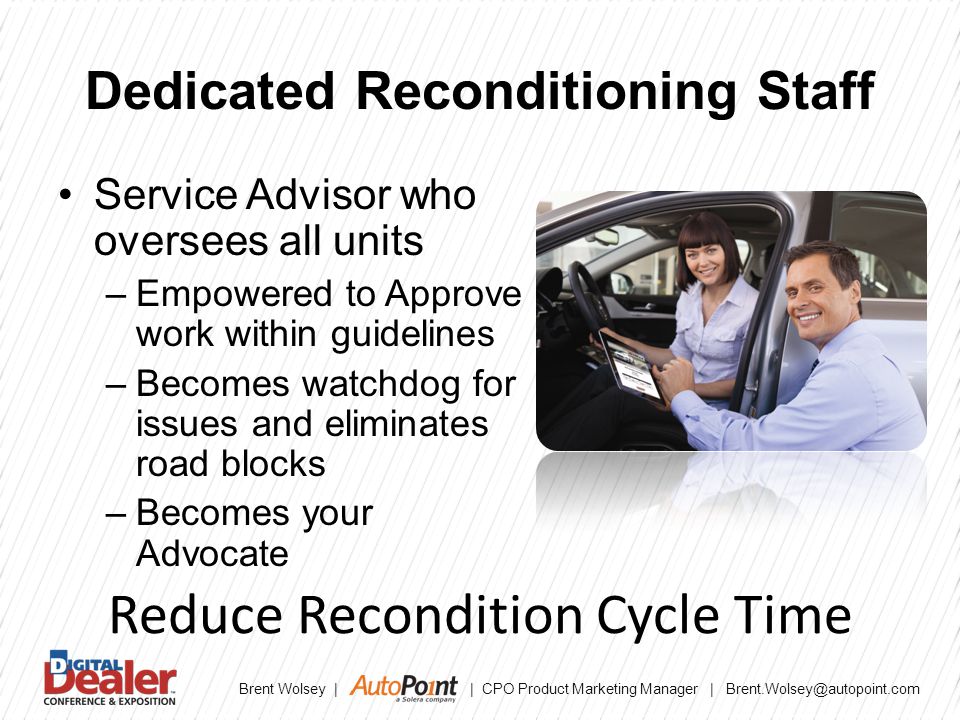 Dedicated Reconditioning Staff

• Service Advisor who oversees all units
– Empowered to Approve work within guidelines
– Becomes watchdog for issues and eliminates road blocks
– Becomes your Advocate

Reduce Recondition Cycle Time

DIGITAL Dealer CONFERENCE & EXPOSITION

Brent Wolsey | AutoPoint a Solera company | CPO Product Marketing Manager | Brent.Wolsey@autopoint.com